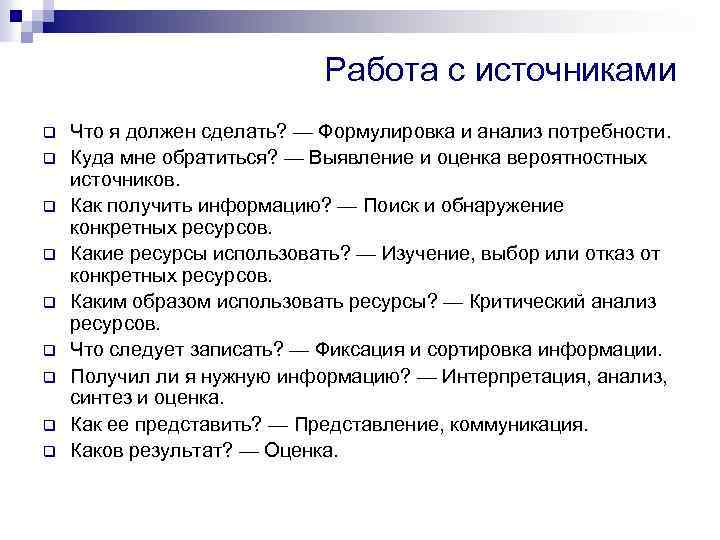 Работа с источниками

Что я должен сделать? — Формулировка и анализ потребности.
Куда мне обратиться? — Выявление и оценка вероятностных источников.
Как получить информацию? — Поиск и обнаружение конкретных ресурсов.
Какие ресурсы использовать? — Изучение, выбор или отказ от конкретных ресурсов.
Каким образом использовать ресурсы? — Критический анализ ресурсов.
Что следует записать? — Фиксация и сортировка информации.
Получил ли я нужную информацию? — Интерпретация, анализ, синтез и оценка.
Как ее представить? — Представление, коммуникация.
Каков результат? — Оценка.